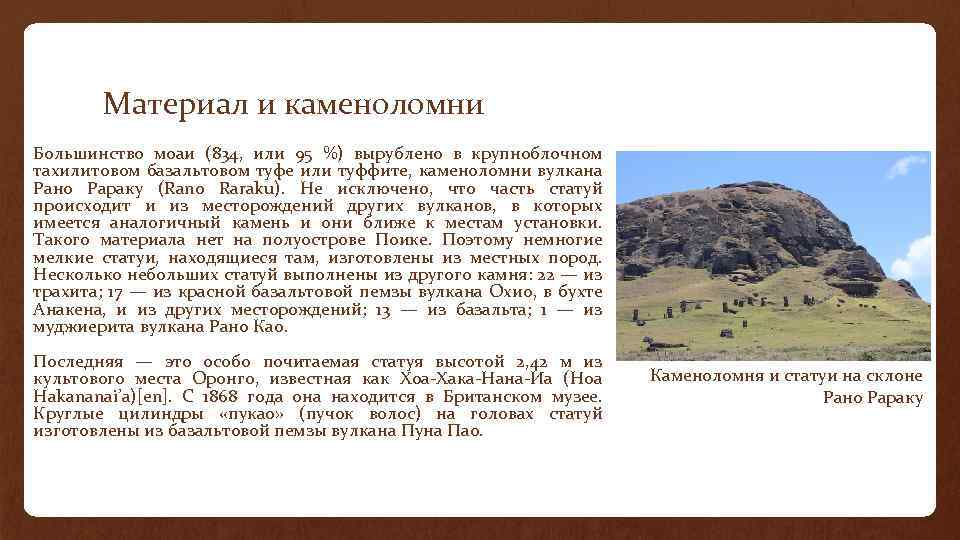 Материал и каменоломни

Большинство моаи (834, или 95 %) вырублено в крупноблочном тахилитовом базальтовом туфе или туффите, каменоломни вулкана Рано Рараку (Rano Raraku). Не исключено, что часть статуй происходит и из месторождений других вулканов, в которых имеется аналогичный камень и они ближе к местам установки. Такого материала нет на полуострове Поике. Поэтому немногие мелкие статуи, находящиеся там, изготовлены из местных пород. Несколько небольших статуй выполнены из другого камня: 22 — из трахита; 17 — из красной базальтовой пемзы вулкана Охио, в бухте Анакена, и из других месторождений; 13 — из базальта; 1 — из муджиерита вулкана Рано Као.

Последняя — это особо почитаемая статуя высотой 2,42 м из культового места Оронго, известная как Хоа-Хака-Нана-Иа (Hoa Hakananai'a)[en]. С 1868 года она находится в Британском музее. Круглые цилиндры «пукао» (пучок волос) на головах статуй изготовлены из базальтовой пемзы вулкана Пуна Пао.

Каменоломня и статуи на склоне Рано Рараку